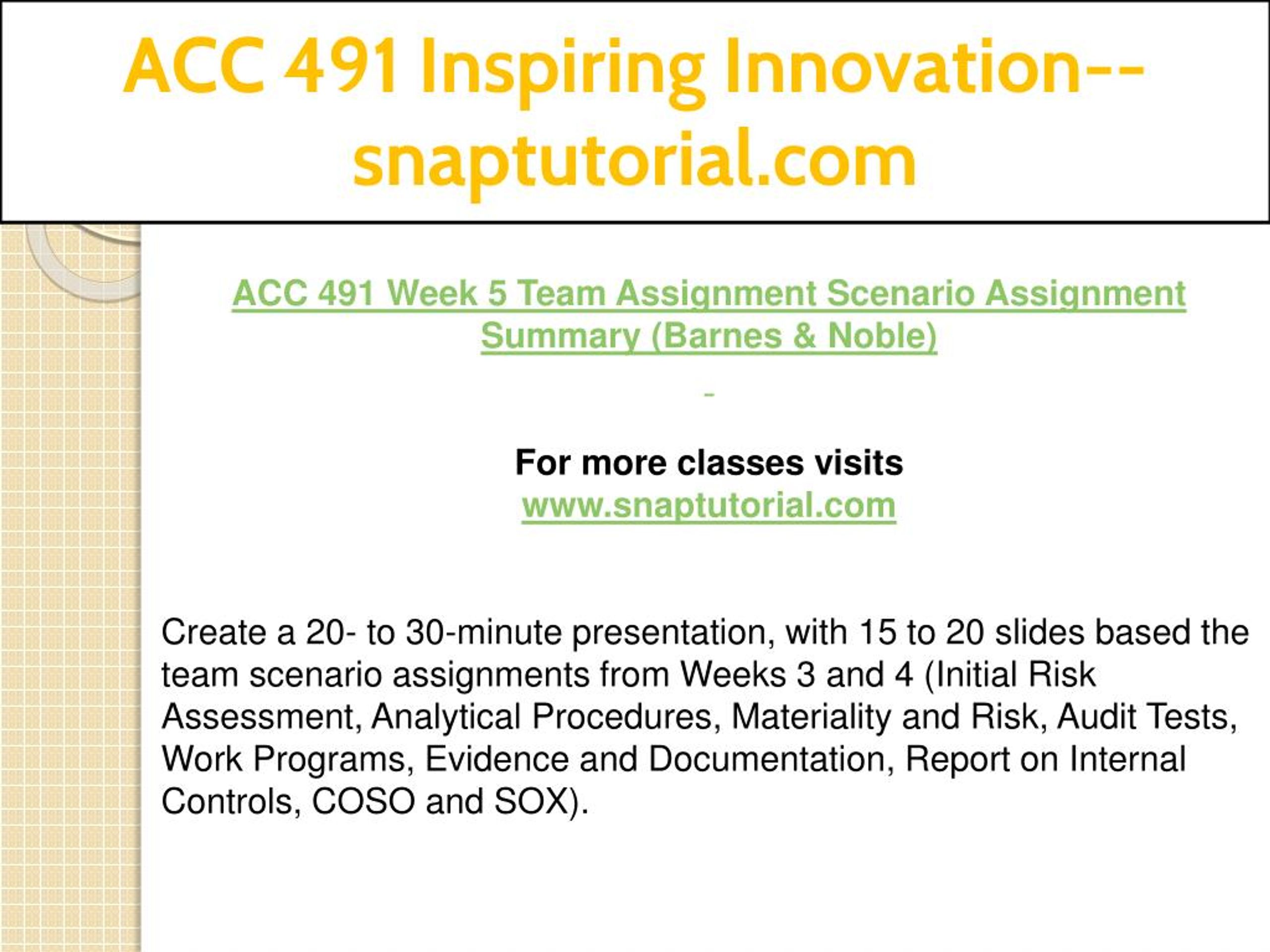 ACC 491 Inspiring Innovation--snaptutorial.com

ACC 491 Week 5 Team Assignment Scenario Assignment Summary (Barnes & Noble)

For more classes visits
www.snaptutorial.com

Create a 20- to 30-minute presentation, with 15 to 20 slides based the team scenario assignments from Weeks 3 and 4 (Initial Risk Assessment, Analytical Procedures, Materiality and Risk, Audit Tests, Work Programs, Evidence and Documentation, Report on Internal Controls, COSO and SOX).